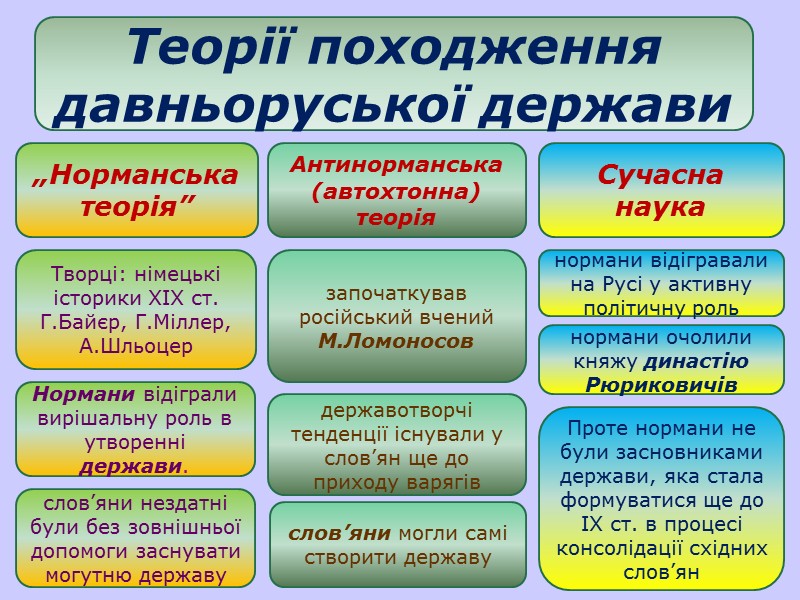 Теорії походження давньоруської держави

„Норманська теорія”

Творці: німецькі історики XIX ст. Г.Байєр, Г.Міллер, А.Шльоцер

Нормани відіграли вирішальну роль в утворенні держави.

слов’яни нездатні були без зовнішньої допомоги заснувати могутню державу

Антинорманська (автохтонна) теорія

започаткував російський вчений М.Ломоносов

державотворчі тенденції існували у слов’ян ще до приходу варягів

слов’яни могли самі створити державу

Сучасна наука

нормани відігравали на Русі у активну політичну роль

нормани очолили княжу династію Рюриковичів

Проте нормани не були засновниками держави, яка стала формуватися ще до IX ст. в процесі консолідації східних слов’ян